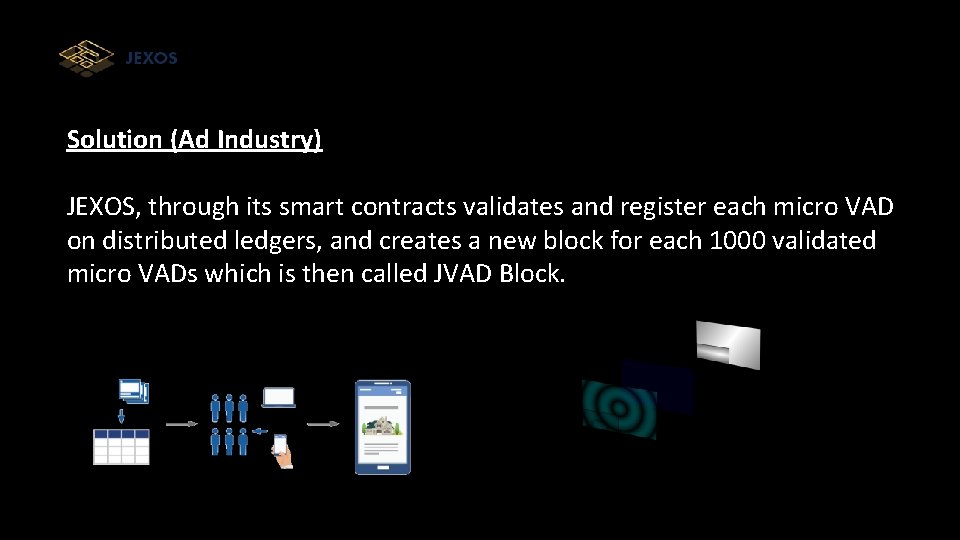 JEXOS

Solution (Ad Industry)

JEXOS, through its smart contracts validates and register each micro VAD on distributed ledgers, and creates a new block for each 1000 validated micro VADs which is then called JVAD Block.